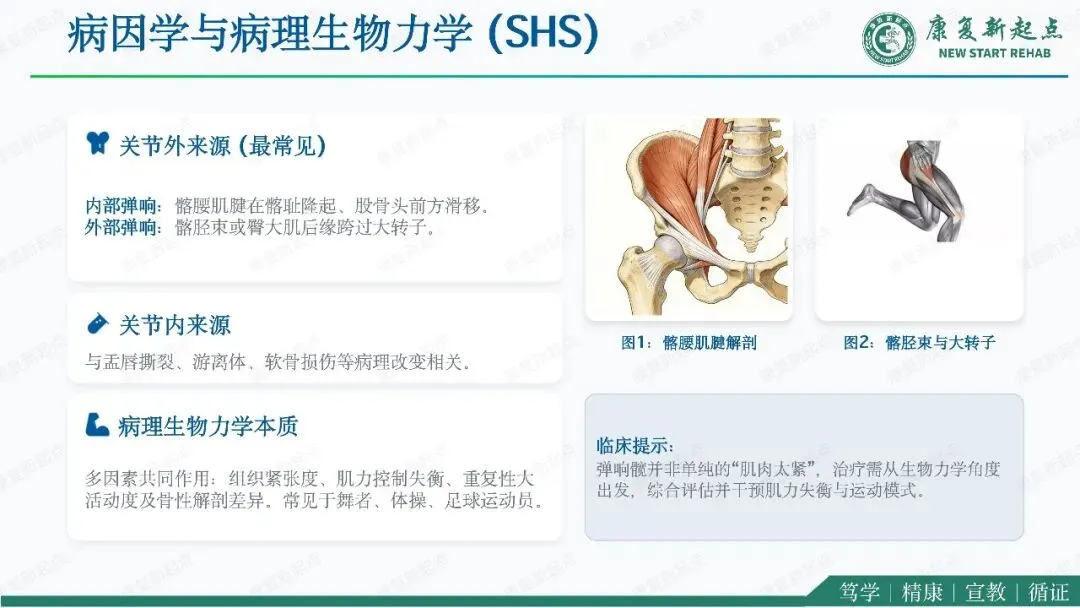 病因学与病理生物力学 (SHS)

康复新起点
NEW START REHAB

关节外来源 (最常见)

内部弹响：髂腰肌腱在髂耻隆起、股骨头前方滑移。
外部弹响：髂胫束或臀大肌后缘跨过大转子。

关节内来源

与盂唇撕裂、游离体、软骨损伤等病理改变相关。

病理生物力学本质

多因素共同作用：组织紧张度、肌力控制失衡、重复性大活动度及骨性解剖差异。常见于舞者、体操、足球运动员。

图1：髂腰肌腱解剖

图2：髂胫束与大转子

临床提示：
弹响髋并非单纯的“肌肉太紧”，治疗需从生物力学角度出发，综合评估并干预肌力失衡与运动模式。

笃学 | 精康 | 宣教 | 循证